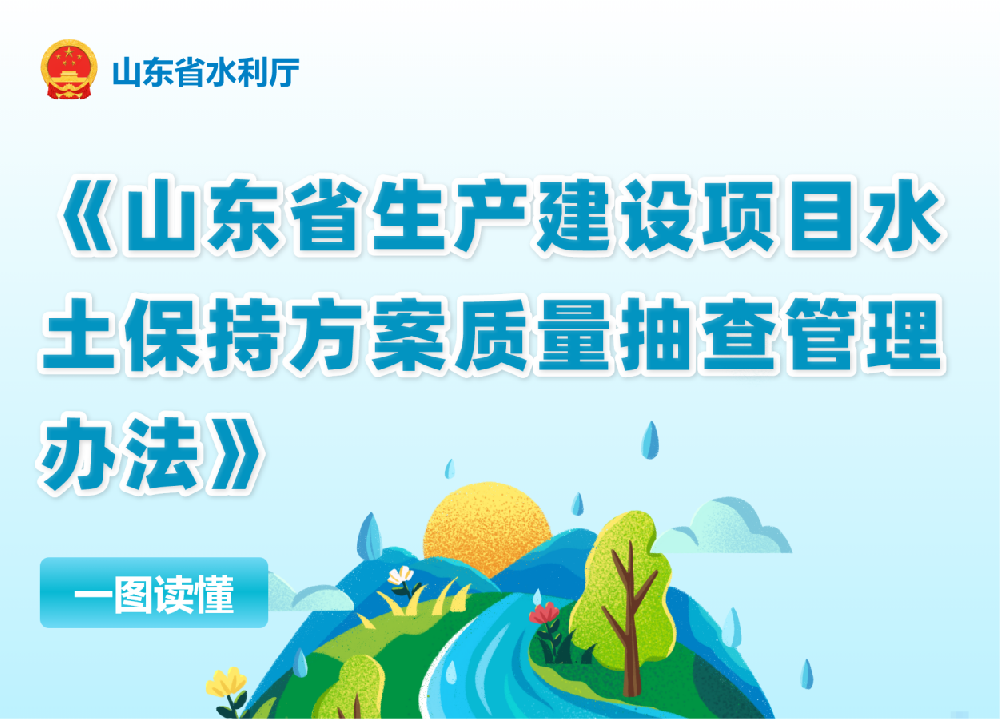 山东省水利厅

《山东省生产建设项目水土保持方案质量抽查管理办法》

一图读懂